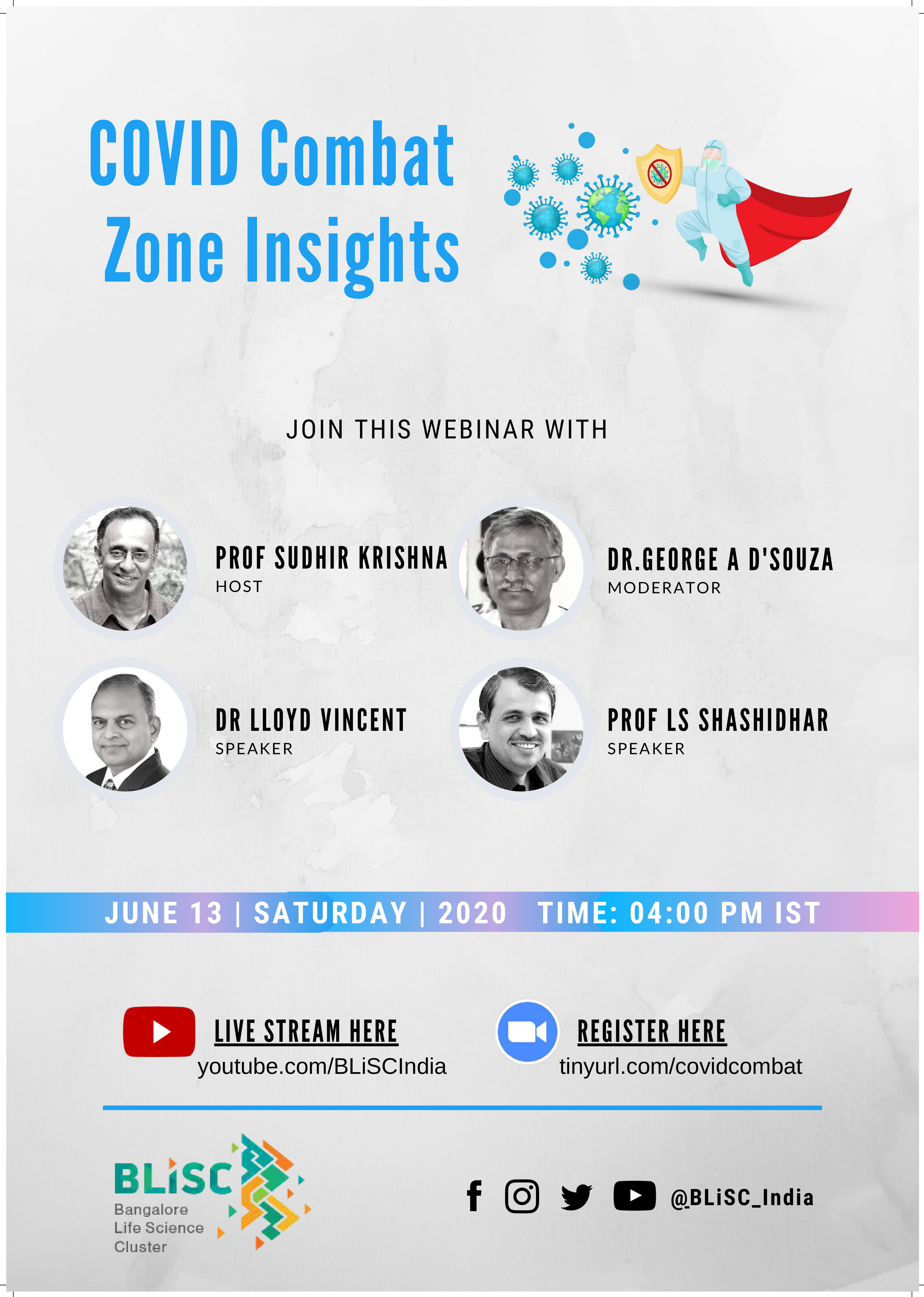 COVID Combat Zone Insights

JOIN THIS WEBINAR WITH

PROF SUDHIR KRISHNA
HOST

DR.GEORGE A D'SOUZA
MODERATOR

DR LLOYD VINCENT
SPEAKER

PROF LS SHASHIDHAR
SPEAKER

JUNE 13 | SATURDAY | 2020 TIME: 04:00 PM IST

LIVE STREAM HERE
youtube.com/BLiSCIndia

REGISTER HERE
tinyurl.com/covidcombat

BLiSC
Bangalore Life Science Cluster

@BLiSC_India